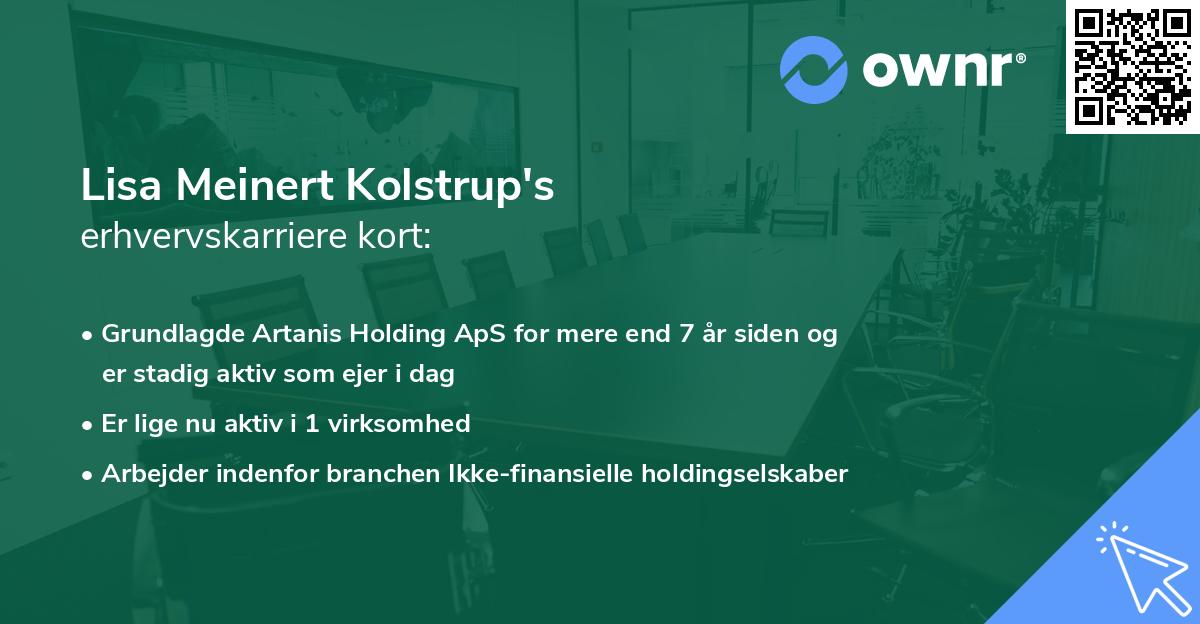 ownr®

Lisa Meinert Kolstrup's
erhvervskarriere kort:

• Grundlagde Artanis Holding ApS for mere end 7 år siden og er stadig aktiv som ejer i dag
• Er lige nu aktiv i 1 virksomhed
• Arbejder indenfor branchen Ikke-finansielle holdingselskaber